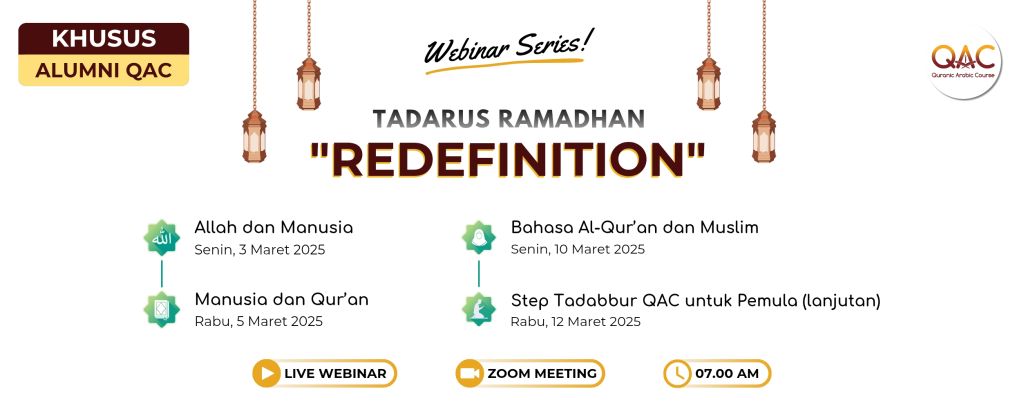 KHUSUS
ALUMNI QAC

Webinar Series!

QAC
Quranic Arabic Course

TADARUS RAMADHAN
"REDEFINITION"

Allah dan Manusia
Senin, 3 Maret 2025

Manusia dan Qur'an
Rabu, 5 Maret 2025

Bahasa Al-Qur'an dan Muslim
Senin, 10 Maret 2025

Step Tadabbur QAC untuk Pemula (lanjutan)
Rabu, 12 Maret 2025

LIVE WEBINAR

ZOOM MEETING

07.00 AM